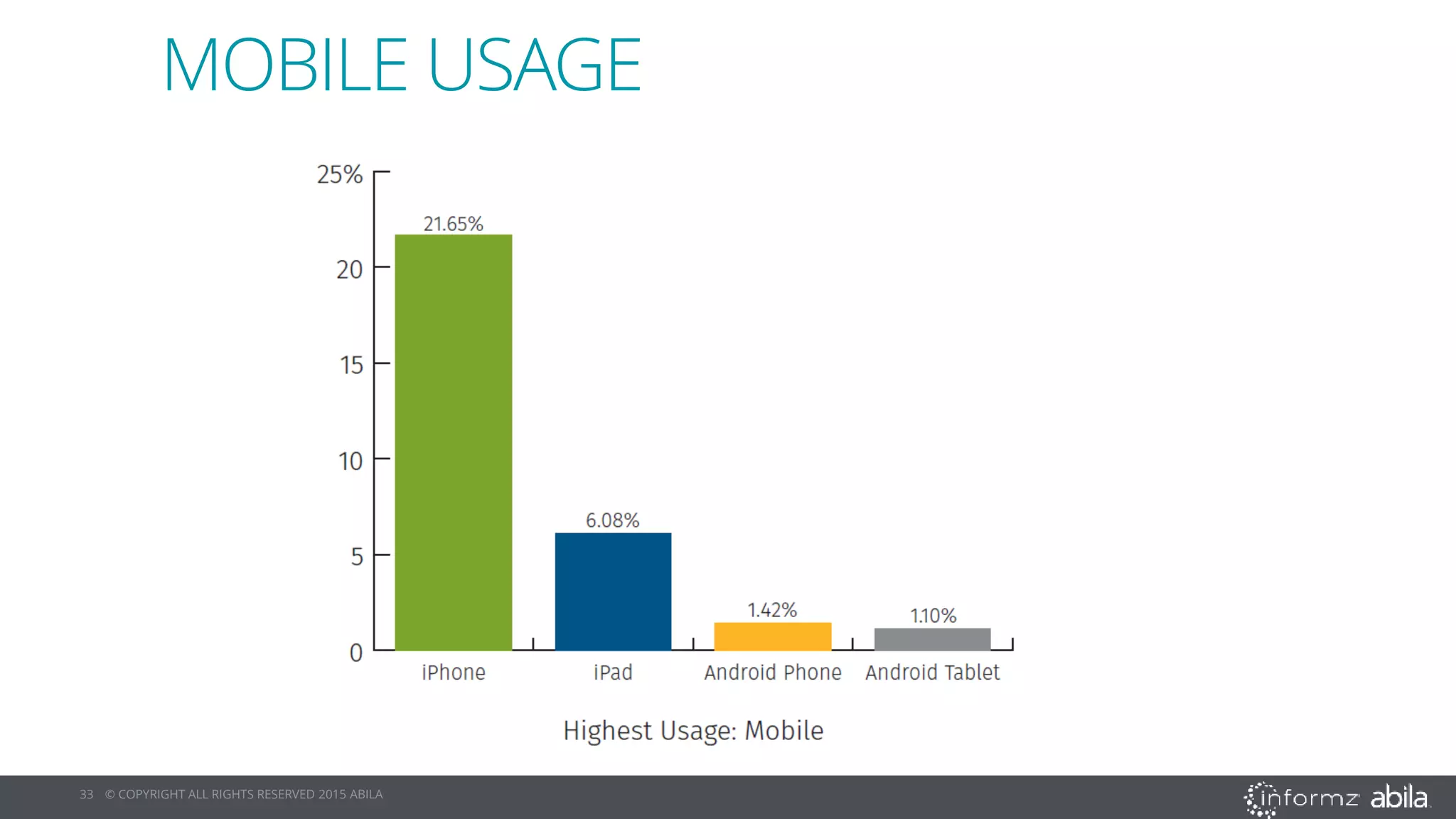 MOBILE USAGE

25%
20
15
10
5
0

21.65%
6.08%
1.42%
1.10%

iPhone
iPad
Android Phone
Android Tablet

Highest Usage: Mobile

33 © COPYRIGHT ALL RIGHTS RESERVED 2015 ABILA

informz abila